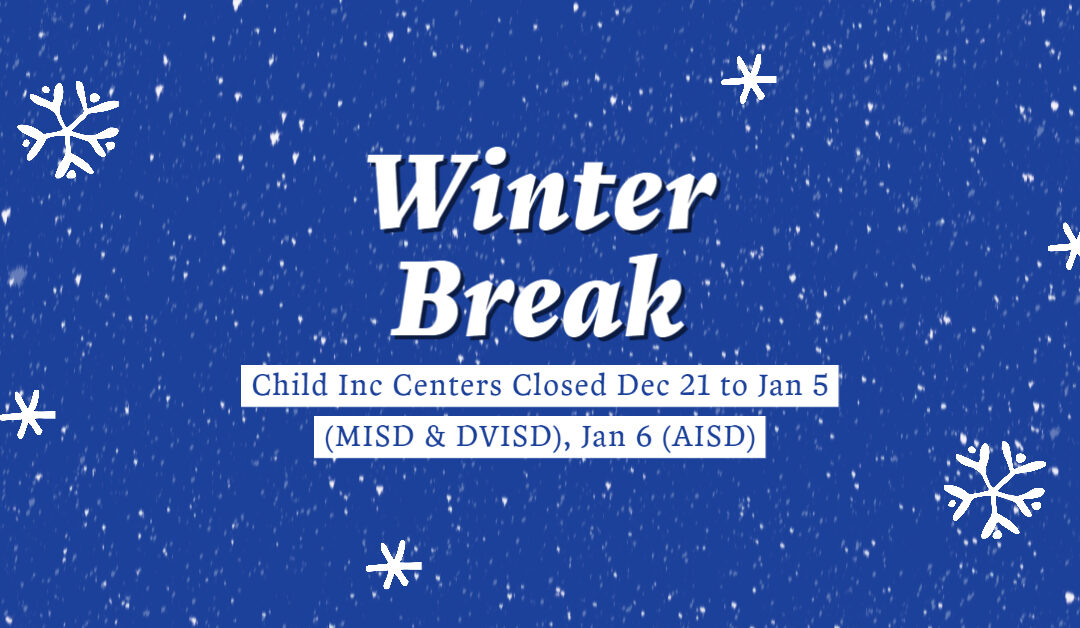 Winter Break

Child Inc Centers Closed Dec 21 to Jan 5 (MISD & DVISD), Jan 6 (AISD)